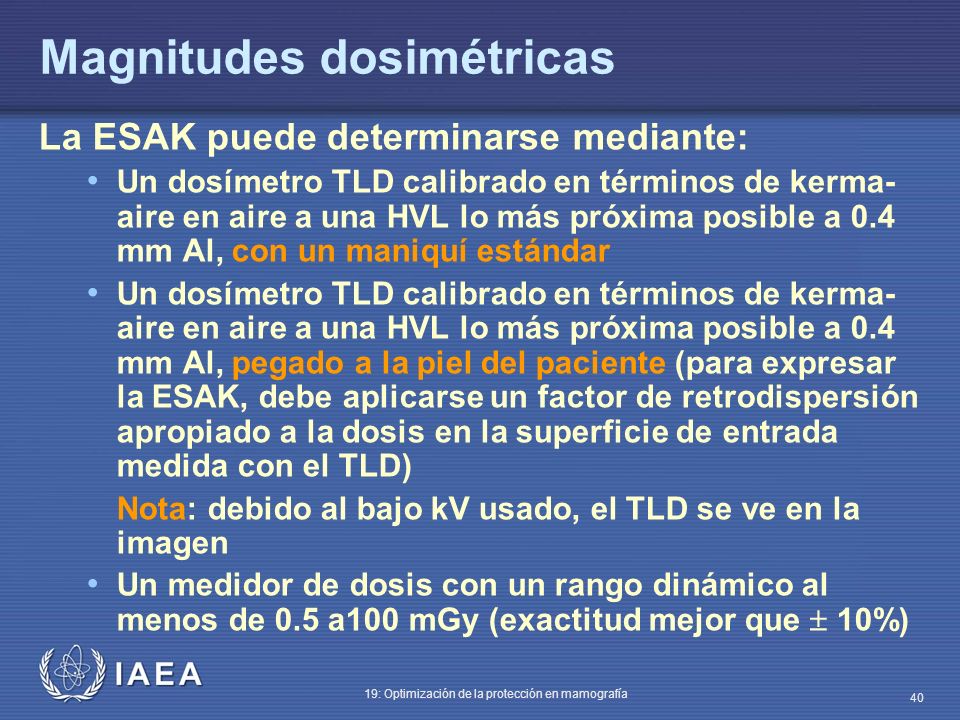 Magnitudes dosimétricas

La ESAK puede determinarse mediante:

• Un dosímetro TLD calibrado en términos de kerma-aire en aire a una HVL lo más próxima posible a 0.4 mm Al, con un maniquí estándar

• Un dosímetro TLD calibrado en términos de kerma-aire en aire a una HVL lo más próxima posible a 0.4 mm Al, pegado a la piel del paciente (para expresar la ESAK, debe aplicarse un factor de retrodispersión apropiado a la dosis en la superficie de entrada medida con el TLD)

Nota: debido al bajo kV usado, el TLD se ve en la imagen

• Un medidor de dosis con un rango dinámico al menos de 0.5 a100 mGy (exactitud mejor que $\pm$ 10%)

IAEA

19: Optimización de la protección en mamografía

40